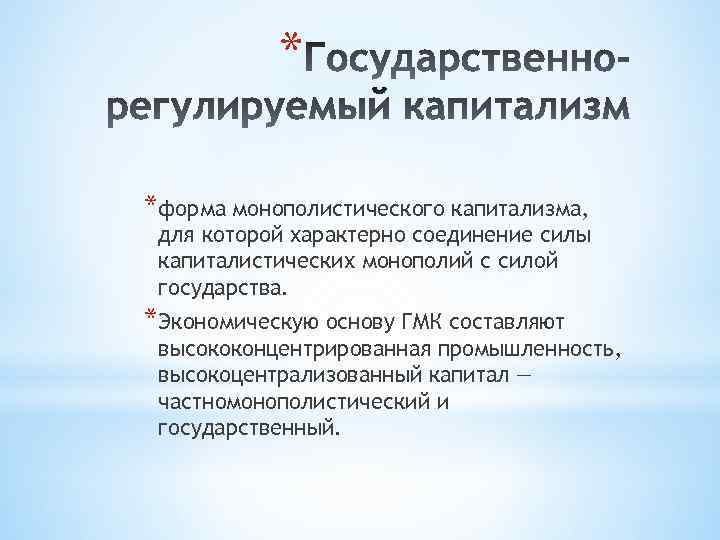 *Государственно-регулируемый капитализм

*форма монополистического капитализма, для которой характерно соединение силы капиталистических монополий с силой государства.

*Экономическую основу ГМК составляют высококонцентрированная промышленность, высокоцентрализованный капитал — частномонополистический и государственный.